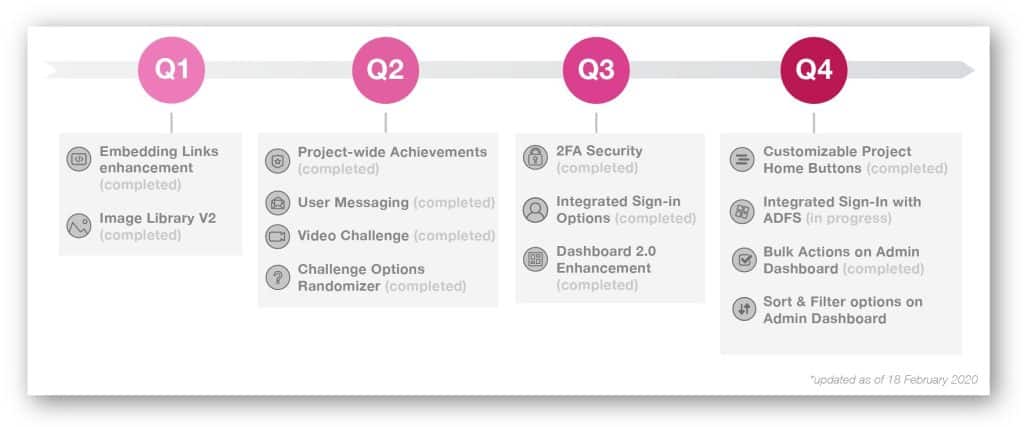 Q1

Embedding Links enhancement (completed)

Image Library V2 (completed)

Q2

Project-wide Achievements (completed)

User Messaging (completed)

Video Challenge (completed)

Challenge Options Randomizer (completed)

Q3

2FA Security (completed)

Integrated Sign-in Options (completed)

Dashboard 2.0 Enhancement (completed)

Q4

Customizable Project Home Buttons (completed)

Integrated Sign-In with ADFS (in progress)

Bulk Actions on Admin Dashboard (completed)

Sort & Filter options on Admin Dashboard

*updated as of 18 February 2020